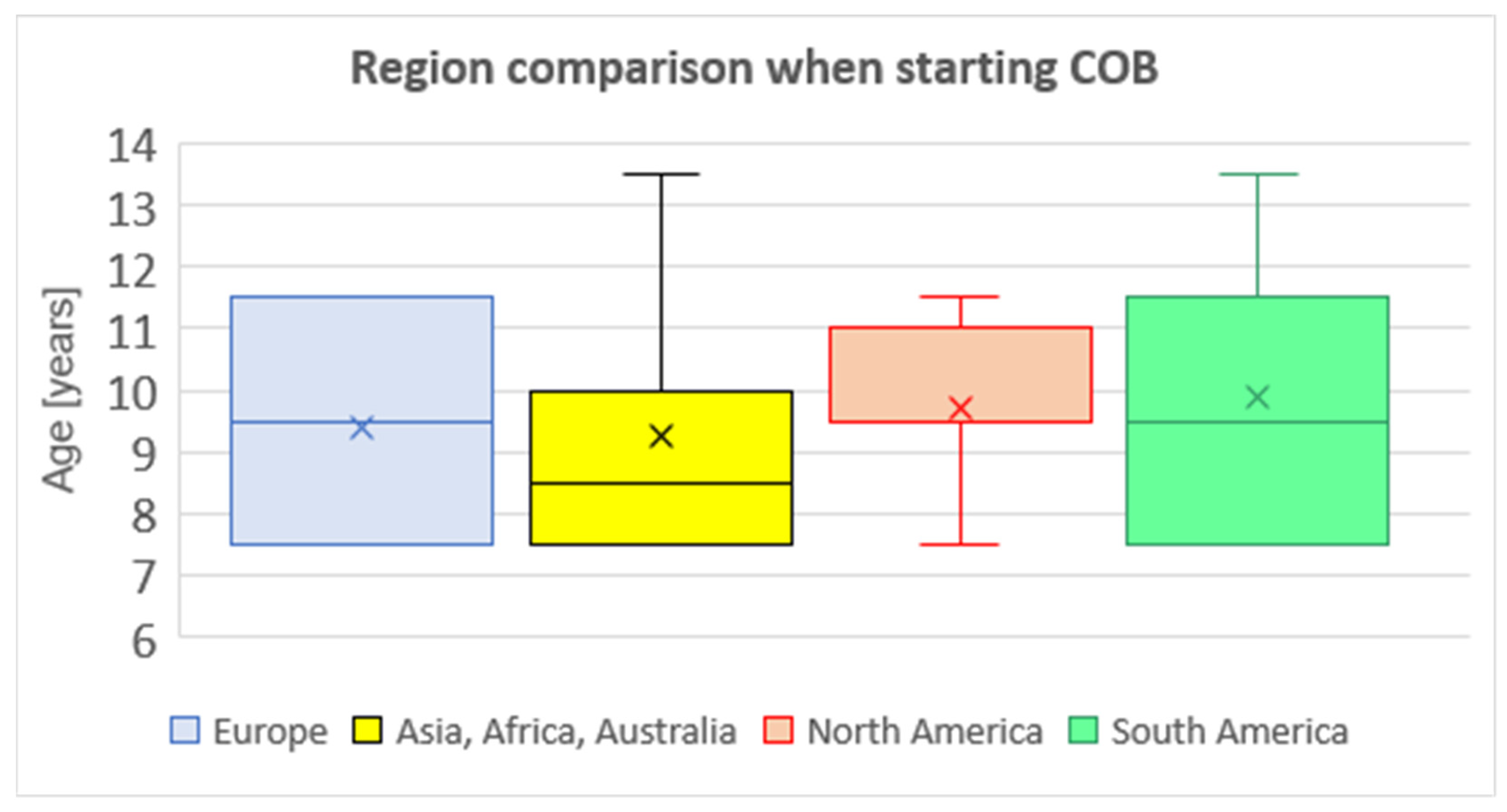 Region comparison when starting COB

Age [years]

14
13
12
11
10
9
8
7
6

Europe Asia, Africa, Australia North America South America